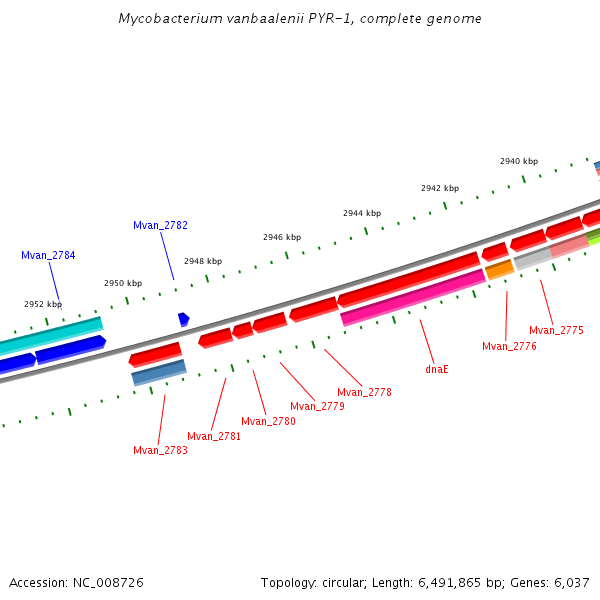 Mycobacterium vanbaalenii PYR-1, complete genome

2940 kbp
2942 kbp
2944 kbp
2946 kbp
2948 kbp
2950 kbp
2952 kbp

Mvan_2782
Mvan_2784

Mvan_2775
Mvan_2776
dnaE
Mvan_2778
Mvan_2779
Mvan_2780
Mvan_2781
Mvan_2783

Accession: NC_008726

Topology: circular; Length: 6,491,865 bp; Genes: 6,037